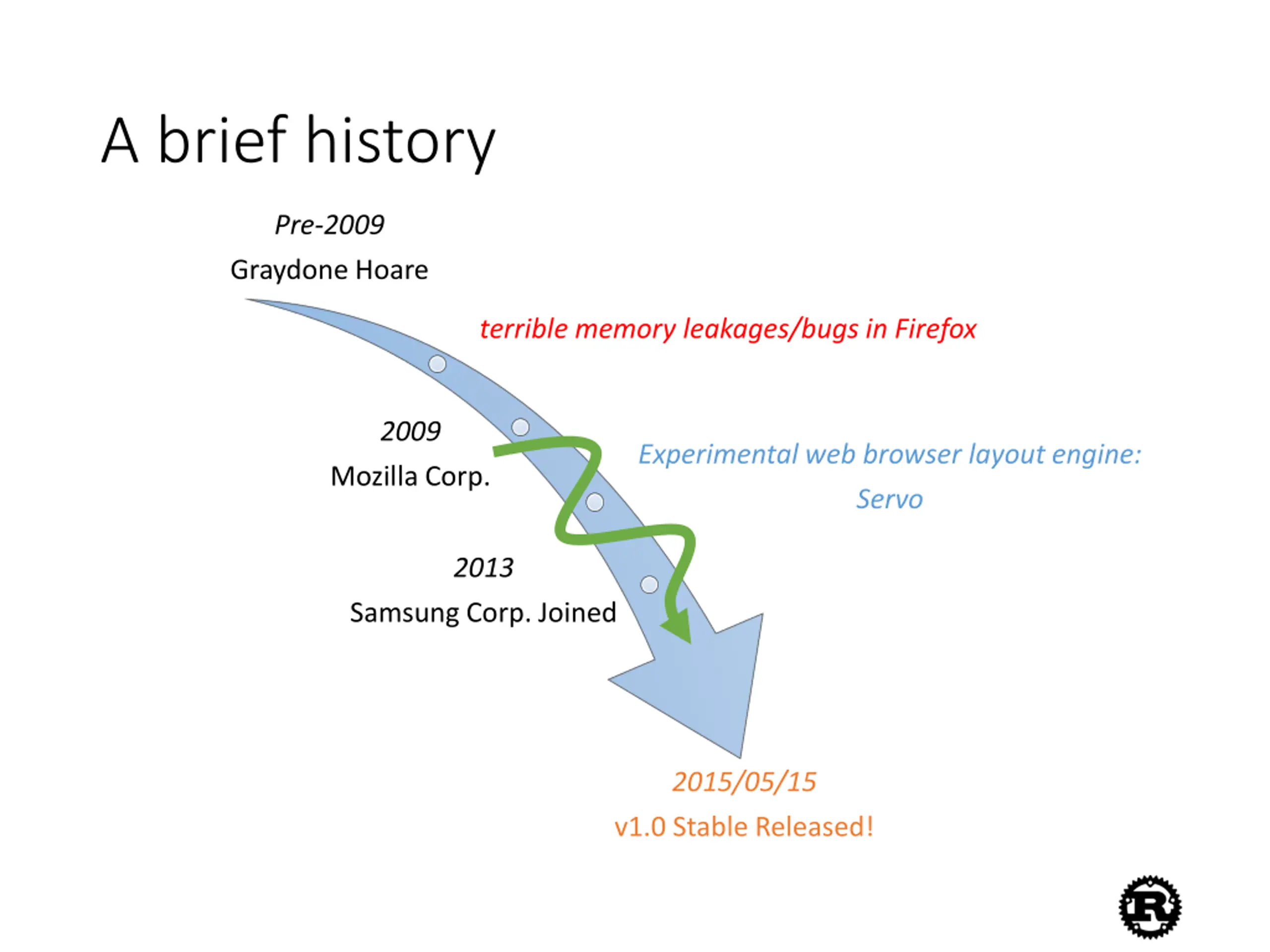 A brief history

Pre-2009

Graydone Hoare

terrible memory leakages/bugs in Firefox

2009

Mozilla Corp.

Experimental web browser layout engine:

Servo

2013

Samsung Corp. Joined

2015/05/15

v1.0 Stable Released!

R